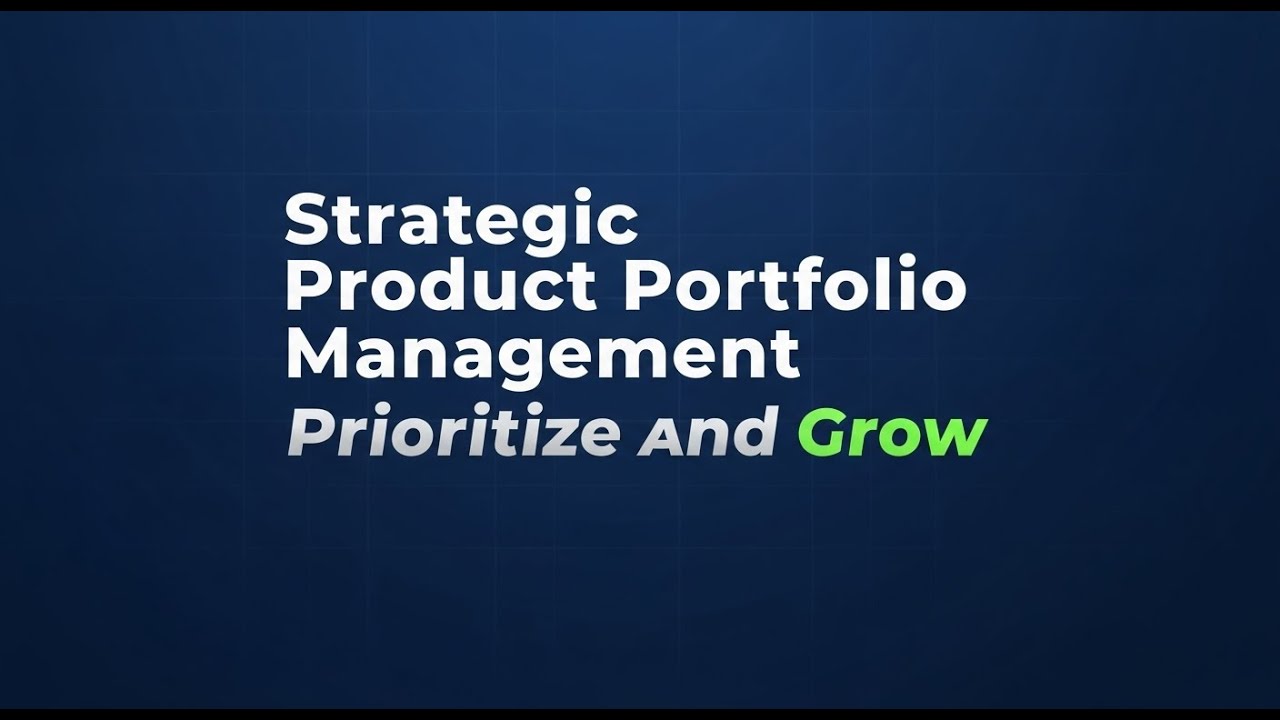 Strategic Product Portfolio Management
Prioritize And Grow